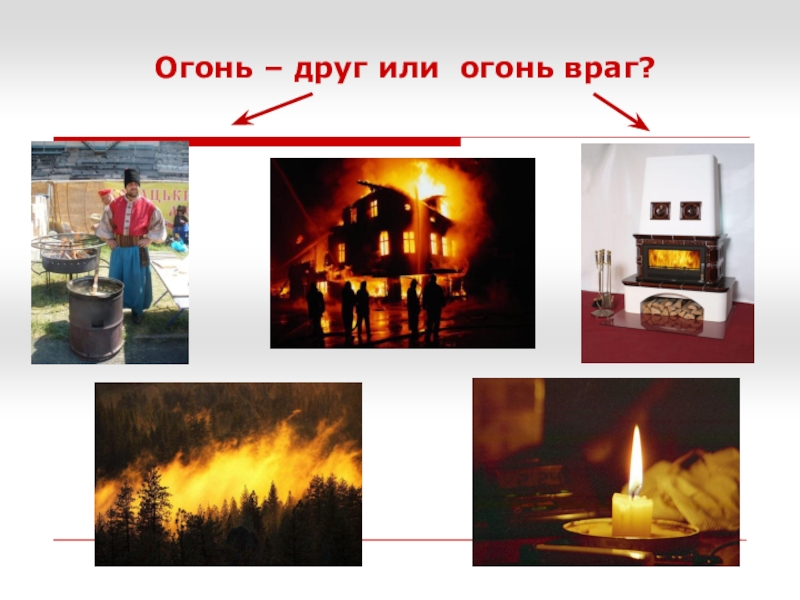 Огонь – друг или огонь враг?